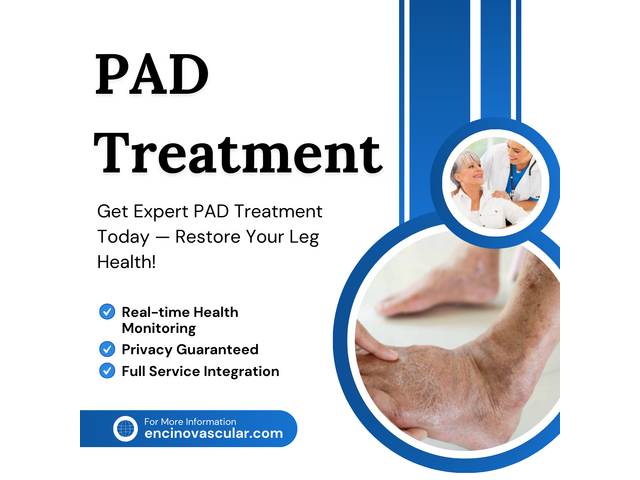 PAD Treatment

Get Expert PAD Treatment Today — Restore Your Leg Health!

Real-time Health Monitoring
Privacy Guaranteed
Full Service Integration

For More Information
encinovascular.com